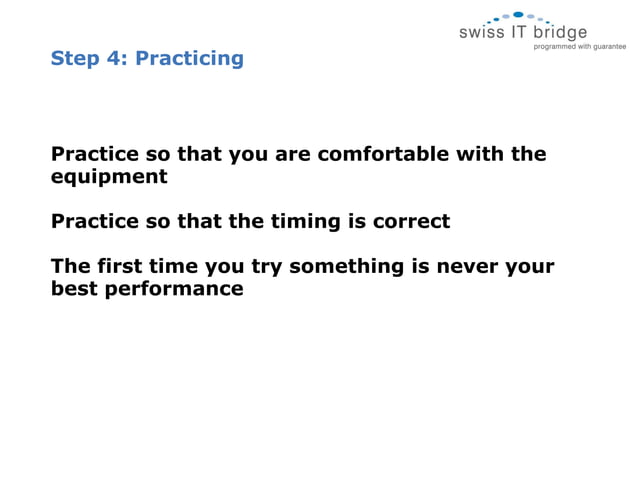 swiss IT bridge
programmed with guarantee

Step 4: Practicing

Practice so that you are comfortable with the equipment

Practice so that the timing is correct

The first time you try something is never your best performance